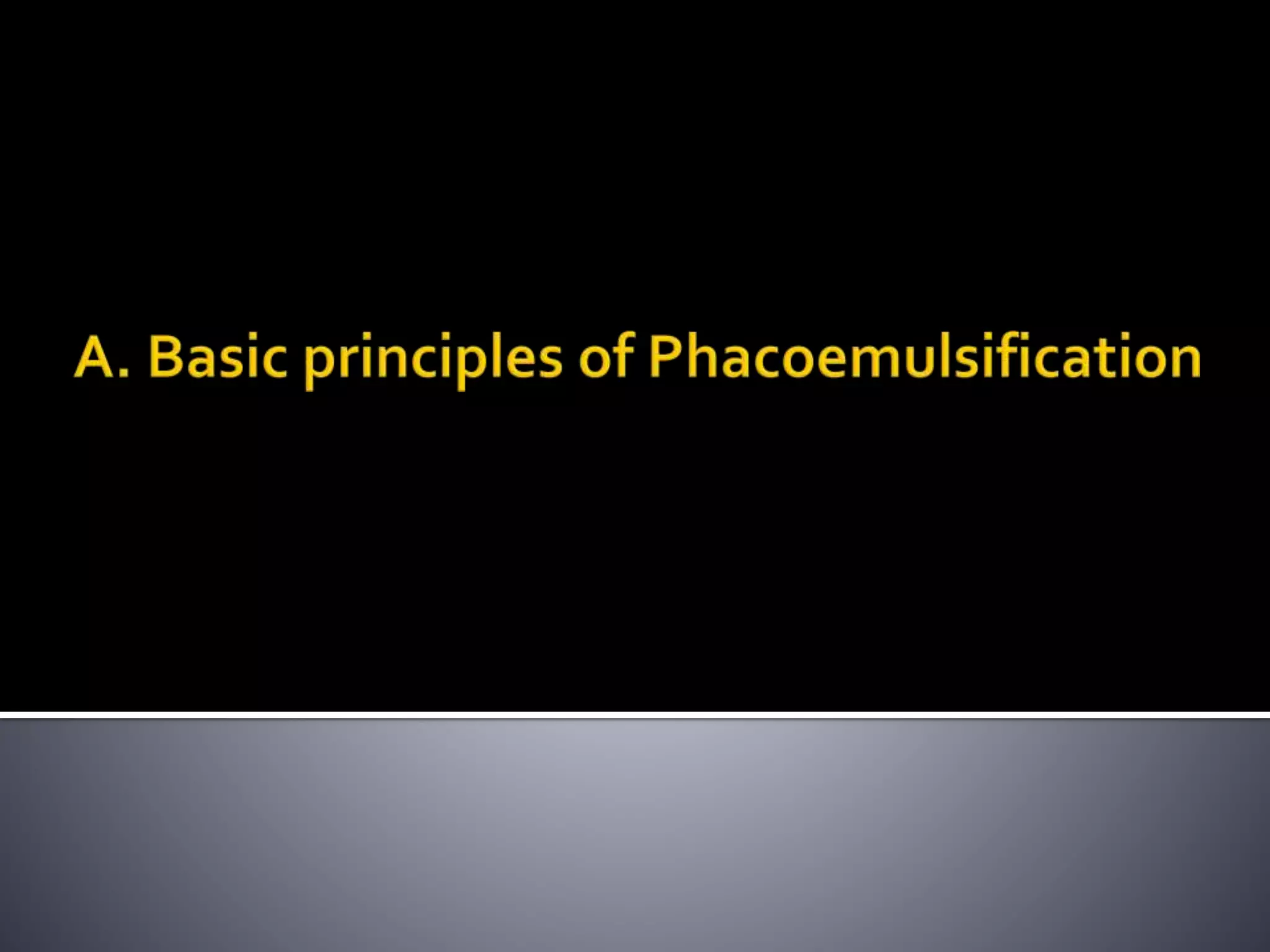 A. Basic principles of Phacoemulsification